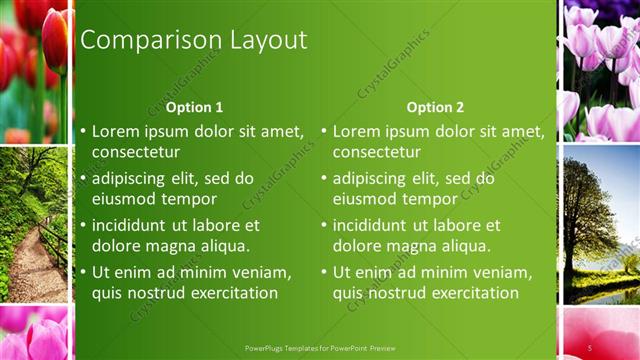 Comparison Layout

Option 1
• Lorem ipsum dolor sit amet, consectetur
• adipiscing elit, sed do eiusmod tempor
• incididunt ut labore et dolore magna aliqua.
• Ut enim ad minim veniam, quis nostrud exercitation

Option 2
• Lorem ipsum dolor sit amet, consectetur
• adipiscing elit, sed do eiusmod tempor
• incididunt ut labore et dolore magna aliqua.
• Ut enim ad minim veniam, quis nostrud exercitation

CrystalGraphics

PowerPlugs Templates for PowerPoint Preview

5